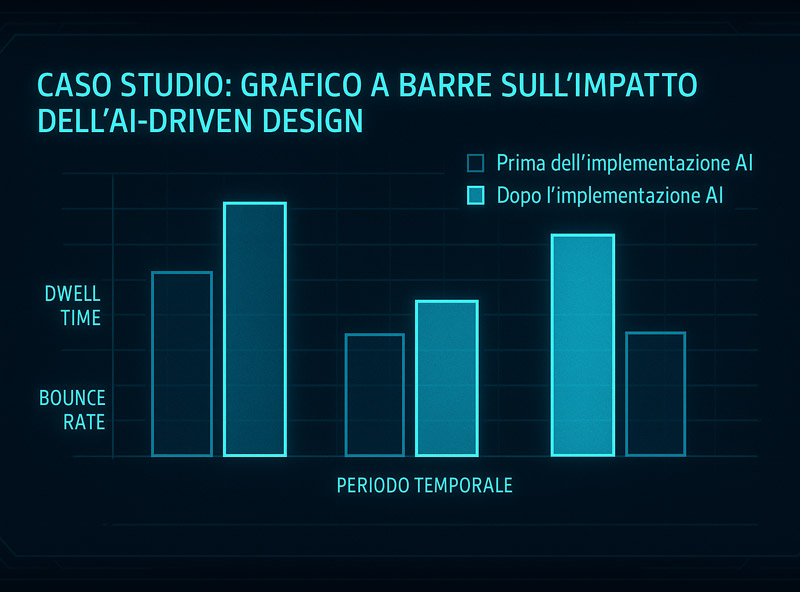 CASO STUDIO: GRAFICO A BARRE SULL'IMPATTO DELL'AI-DRIVEN DESIGN

Prima dell'implementazione AI
Dopo l'implementazione AI

DWELL TIME

BOUNCE RATE

PERIODO TEMPORALE